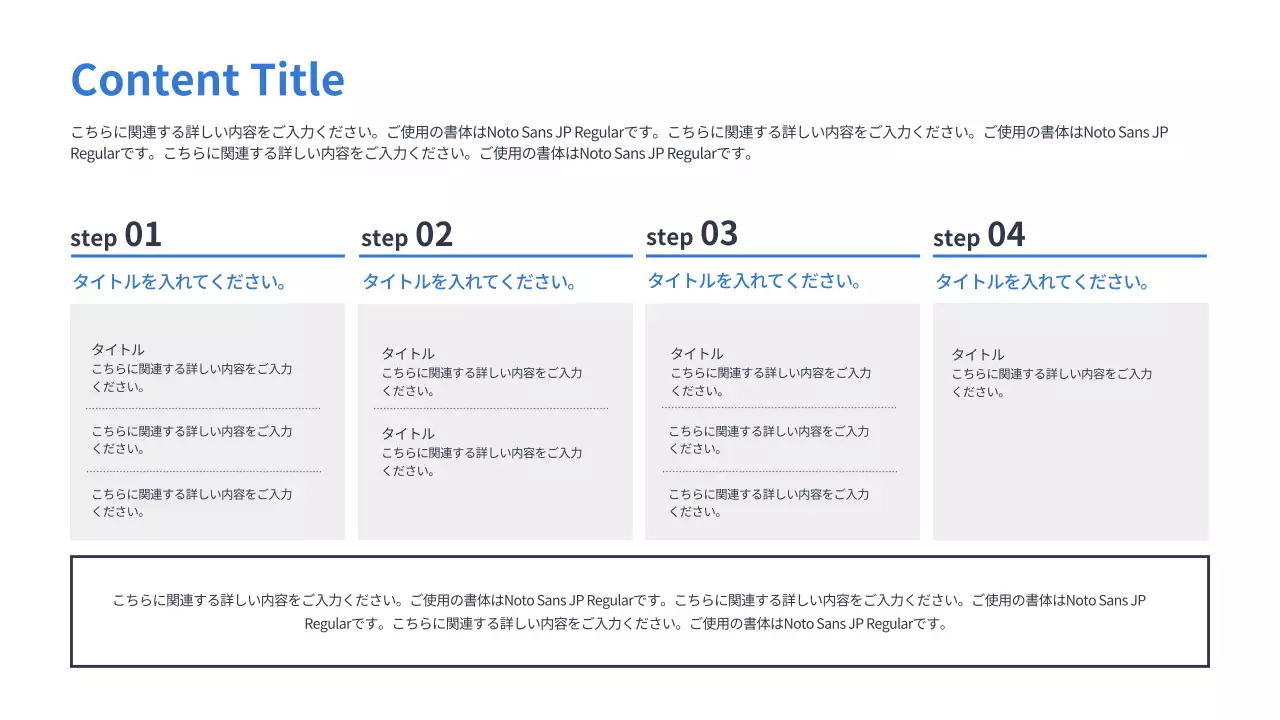 Content Title

こちらに関連する詳しい内容をご入力ください。ご使用の書体はNoto Sans JP Regularです。こちらに関連する詳しい内容をご入力ください。ご使用の書体はNoto Sans JP Regularです。こちらに関連する詳しい内容をご入力ください。ご使用の書体はNoto Sans JP Regularです。

step 01

タイトルを入れてください。

タイトル
こちらに関連する詳しい内容をご入力ください。

こちらに関連する詳しい内容をご入力ください。

こちらに関連する詳しい内容をご入力ください。

step 02

タイトルを入れてください。

タイトル
こちらに関連する詳しい内容をご入力ください。

タイトル
こちらに関連する詳しい内容をご入力ください。

step 03

タイトルを入れてください。

タイトル
こちらに関連する詳しい内容をご入力ください。

こちらに関連する詳しい内容をご入力ください。

こちらに関連する詳しい内容をご入力ください。

step 04

タイトルを入れてください。

タイトル
こちらに関連する詳しい内容をご入力ください。

こちらに関連する詳しい内容をご入力ください。ご使用の書体はNoto Sans JP Regularです。こちらに関連する詳しい内容をご入力ください。ご使用の書体はNoto Sans JP Regularです。こちらに関連する詳しい内容をご入力ください。ご使用の書体はNoto Sans JP Regularです。